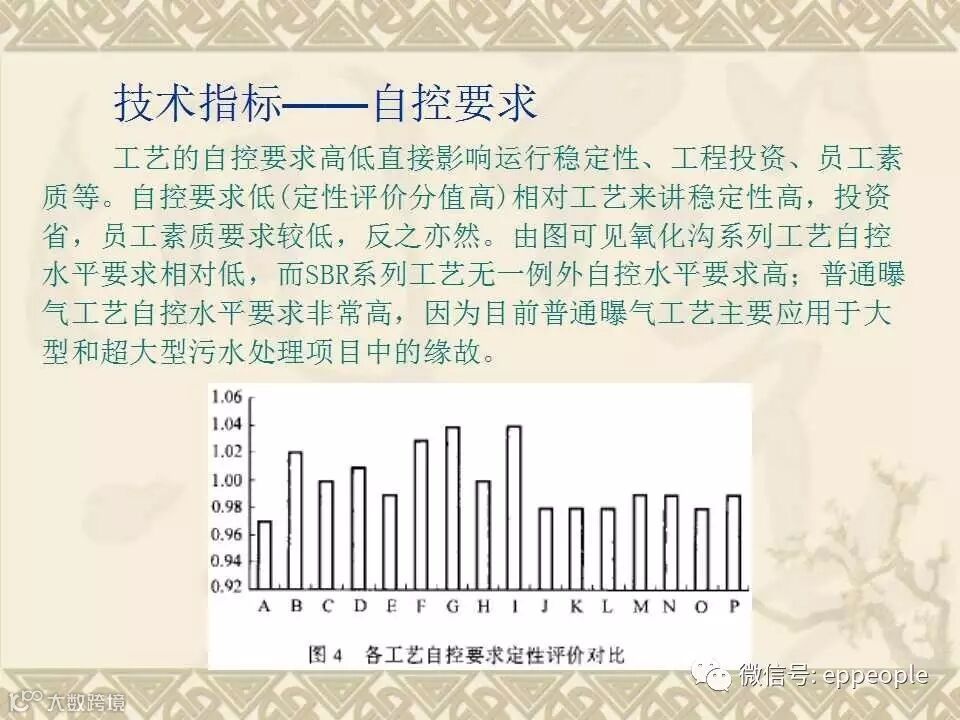 技术指标——自控要求

工艺的自控要求高低直接影响运行稳定性、工程投资、员工素质等。自控要求低(定性评价分值高)相对工艺来讲稳定性高，投资省，员工素质要求较低，反之亦然。由图可见氧化沟系列工艺自控水平要求相对低，而SBR系列工艺无一例外自控水平要求高；普通曝气工艺自控水平要求非常高，因为目前普通曝气工艺主要应用于大型和超大型污水处理项目中的缘故。

1.06
1.04
1.02
1.00
0.98
0.96
0.94
0.92

A B C D E F G H I J K L M N O P

图 4 各工艺自控要求定性评价对比

微信号: eppeople

大数跨境